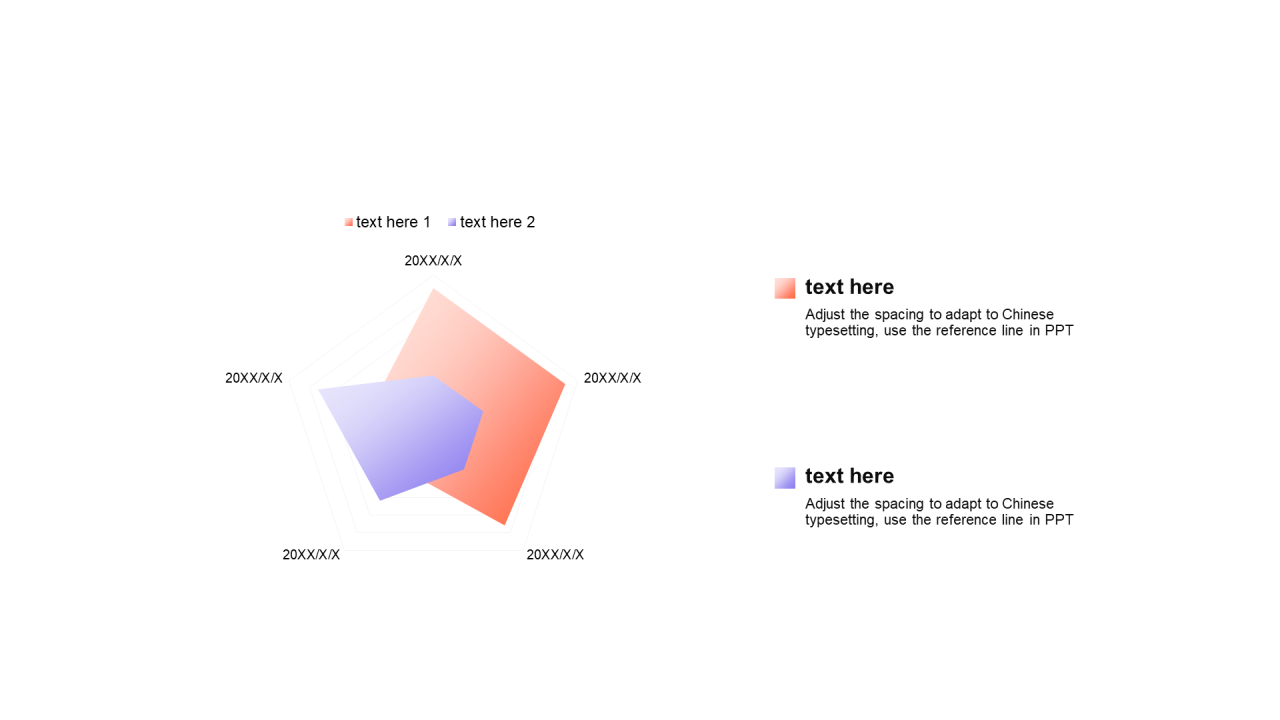 text here 1 text here 2

20XX/X/X

20XX/X/X

20XX/X/X

20XX/X/X

20XX/X/X

text here

Adjust the spacing to adapt to Chinese typesetting, use the reference line in PPT

text here

Adjust the spacing to adapt to Chinese typesetting, use the reference line in PPT